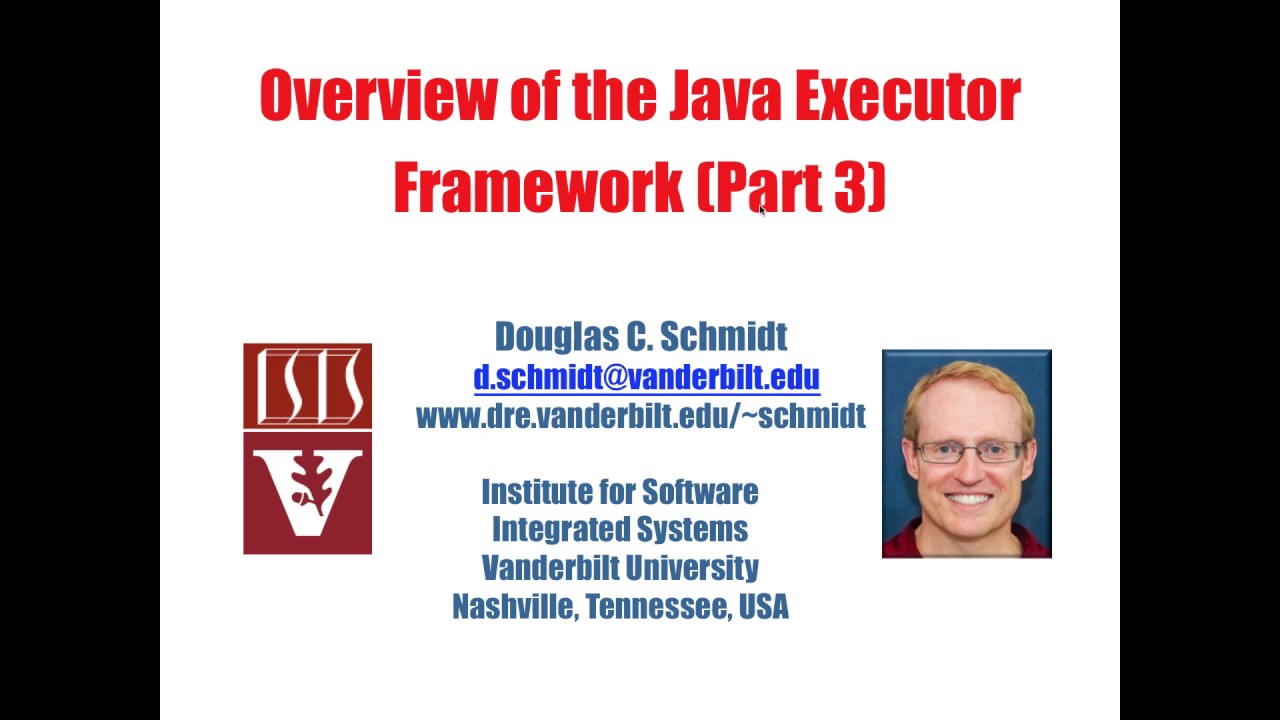 Overview of the Java Executor Framework (Part 3)

ISIS

V

Douglas C. Schmidt
d.schmidt@vanderbilt.edu
www.dre.vanderbilt.edu/~schmidt

Institute for Software
Integrated Systems
Vanderbilt University
Nashville, Tennessee, USA